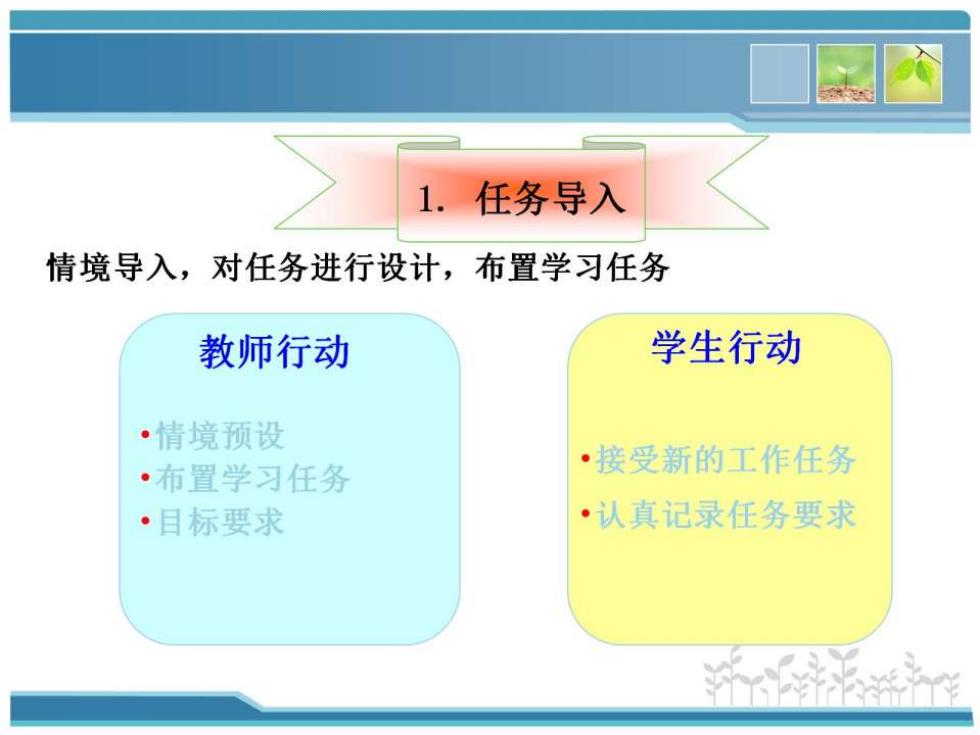 1. 任务导入

情境导入，对任务进行设计，布置学习任务

教师行动

•情境预设
•布置学习任务
•目标要求

学生行动

•接受新的工作任务
•认真记录任务要求